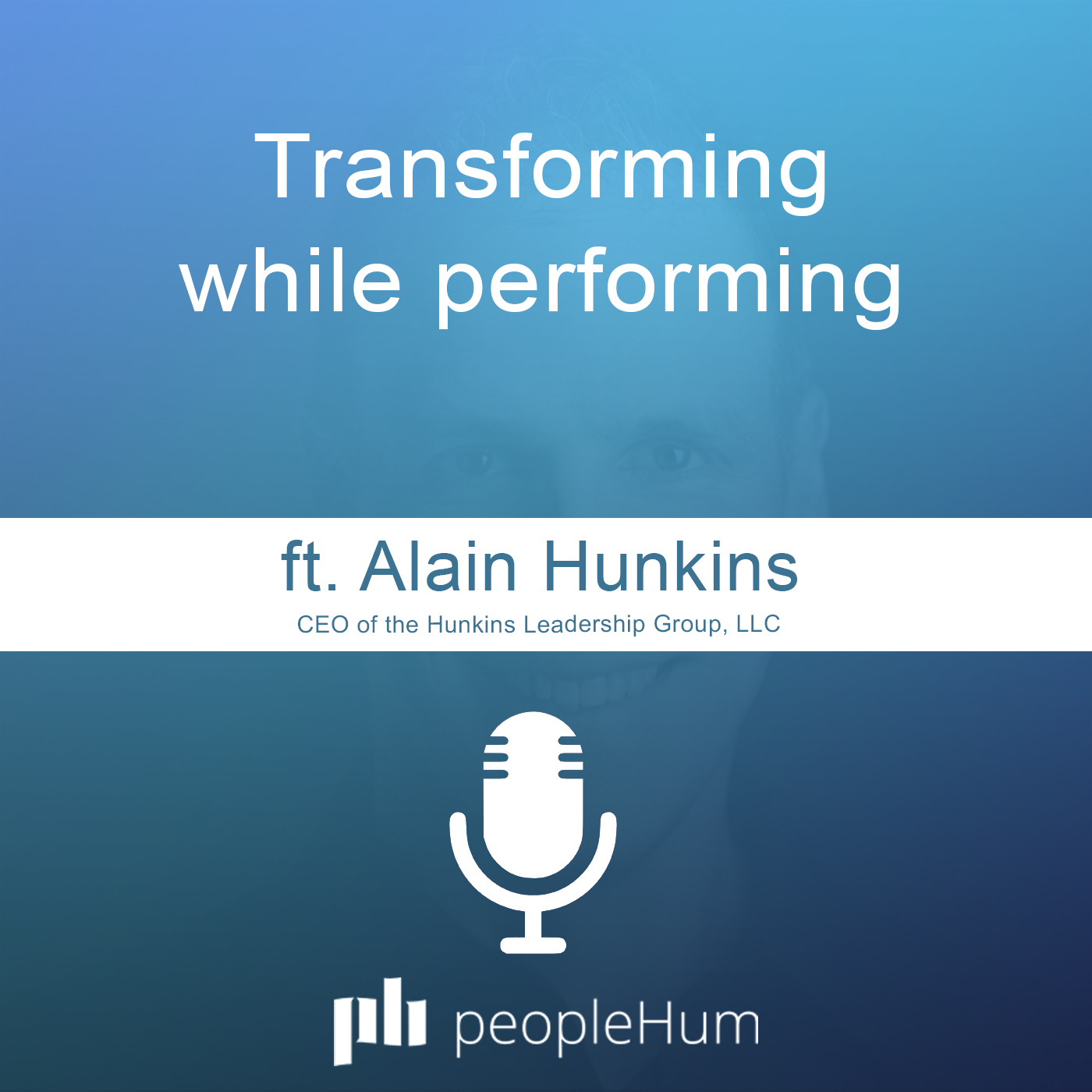 Transforming while performing

ft. Alain Hunkins

CEO of the Hunkins Leadership Group, LLC

peopleHum